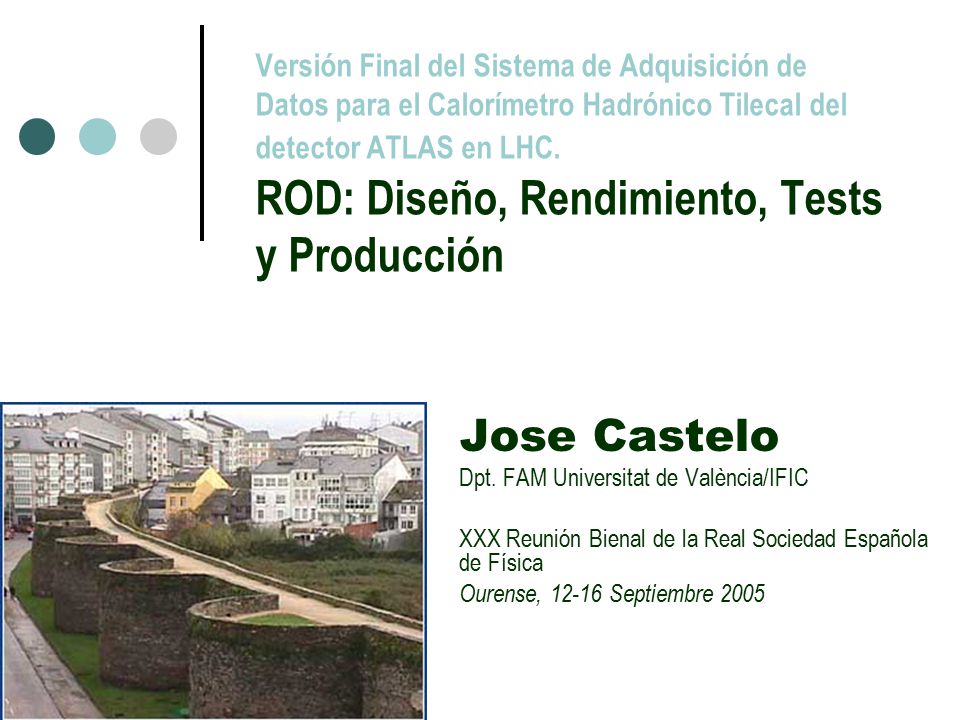 Versión Final del Sistema de Adquisición de Datos para el Calorímetro Hadrónico Tilecal del detector ATLAS en LHC.

ROD: Diseño, Rendimiento, Tests y Producción

Jose Castelo

Dpt. FAM Universitat de València/IFIC

XXX Reunión Bienal de la Real Sociedad Española de Física

Ourense, 12-16 Septiembre 2005